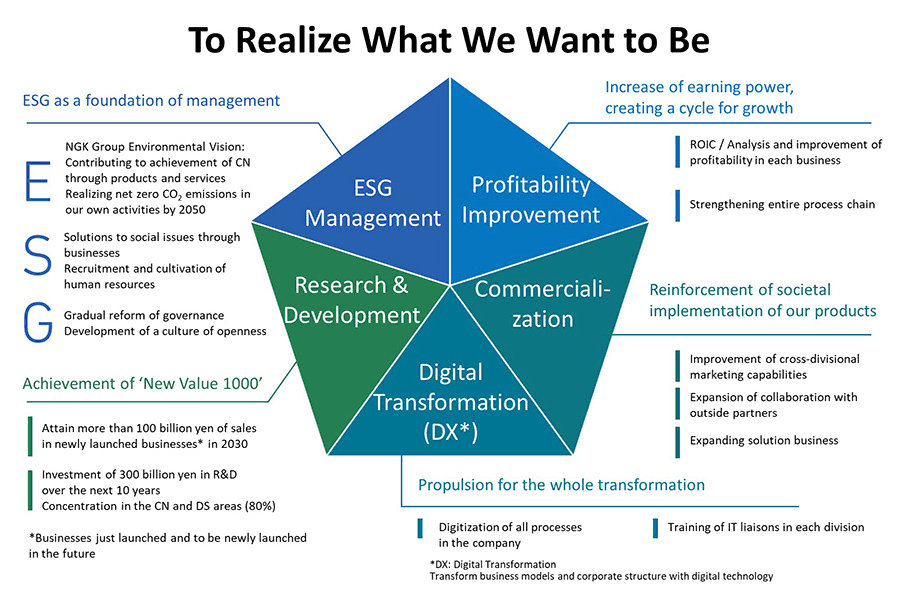 To Realize What We Want to Be

ESG as a foundation of management

E
NGK Group Environmental Vision:
Contributing to achievement of CN through products and services
Realizing net zero $CO_2$ emissions in our own activities by 2050

S
Solutions to social issues through businesses
Recruitment and cultivation of human resources

G
Gradual reform of governance
Development of a culture of openness

Achievement of 'New Value 1000'

Attain more than 100 billion yen of sales in newly launched businesses* in 2030

Investment of 300 billion yen in R&D over the next 10 years
Concentration in the CN and DS areas (80%)

*Businesses just launched and to be newly launched in the future

ESG Management

Profitability Improvement

Research & Development

Commercialization

Digital Transformation (DX*)

Increase of earning power, creating a cycle for growth

ROIC / Analysis and improvement of profitability in each business

Strengthening entire process chain

Reinforcement of societal implementation of our products

Improvement of cross-divisional marketing capabilities

Expansion of collaboration with outside partners

Expanding solution business

Propulsion for the whole transformation

Digitization of all processes in the company

Training of IT liaisons in each division

*DX: Digital Transformation
Transform business models and corporate structure with digital technology